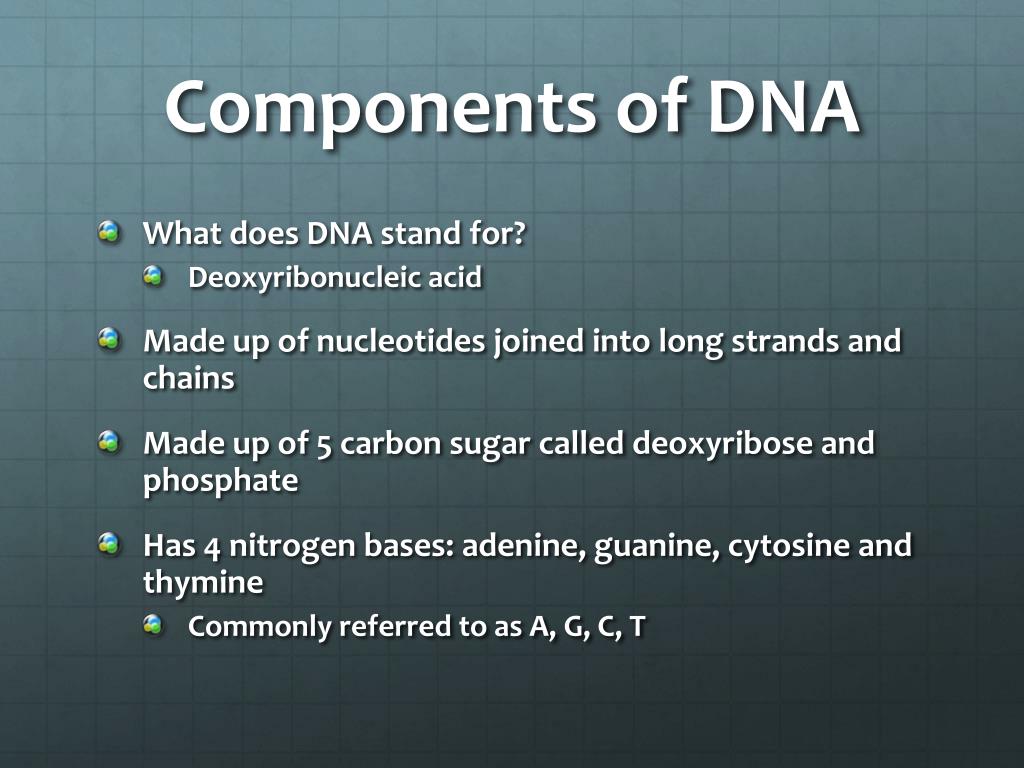 Components of DNA

What does DNA stand for?

Deoxyribonucleic acid

Made up of nucleotides joined into long strands and chains

Made up of 5 carbon sugar called deoxyribose and phosphate

Has 4 nitrogen bases: adenine, guanine, cytosine and thymine

Commonly referred to as A, G, C, T